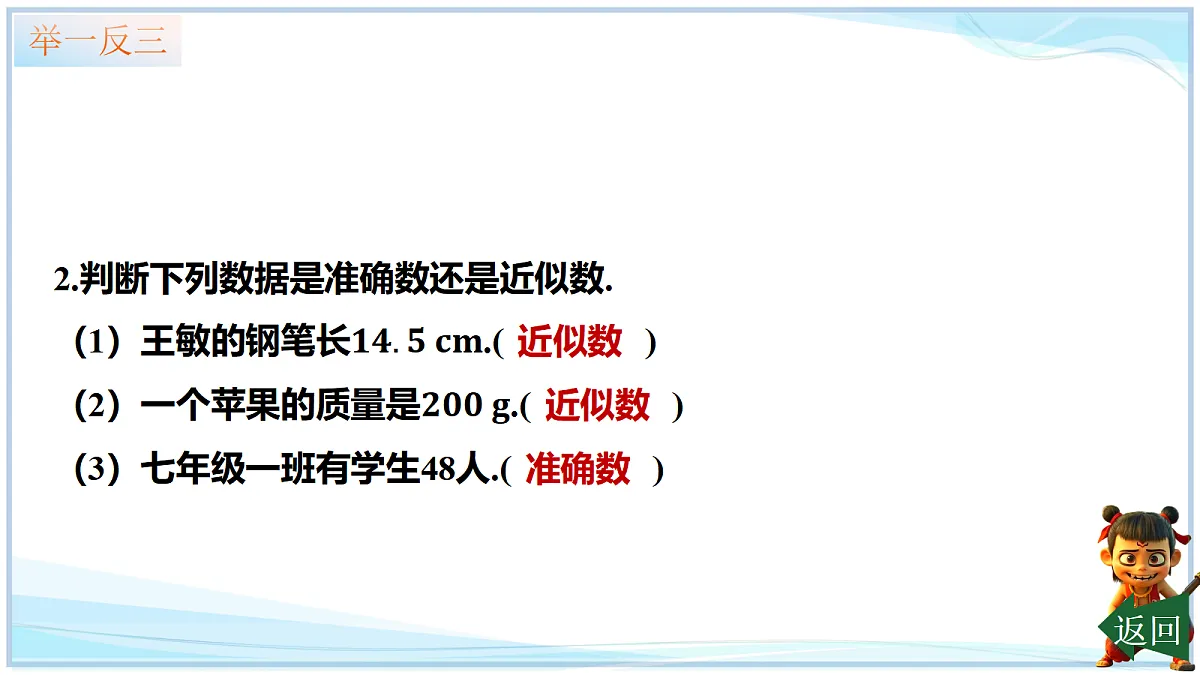 举一反三

2.判断下列数据是准确数还是近似数.

（1）王敏的钢笔长14. 5 cm.( 近似数 )

（2）一个苹果的质量是200 g.( 近似数 )

（3）七年级一班有学生48人.( 准确数 )

返回